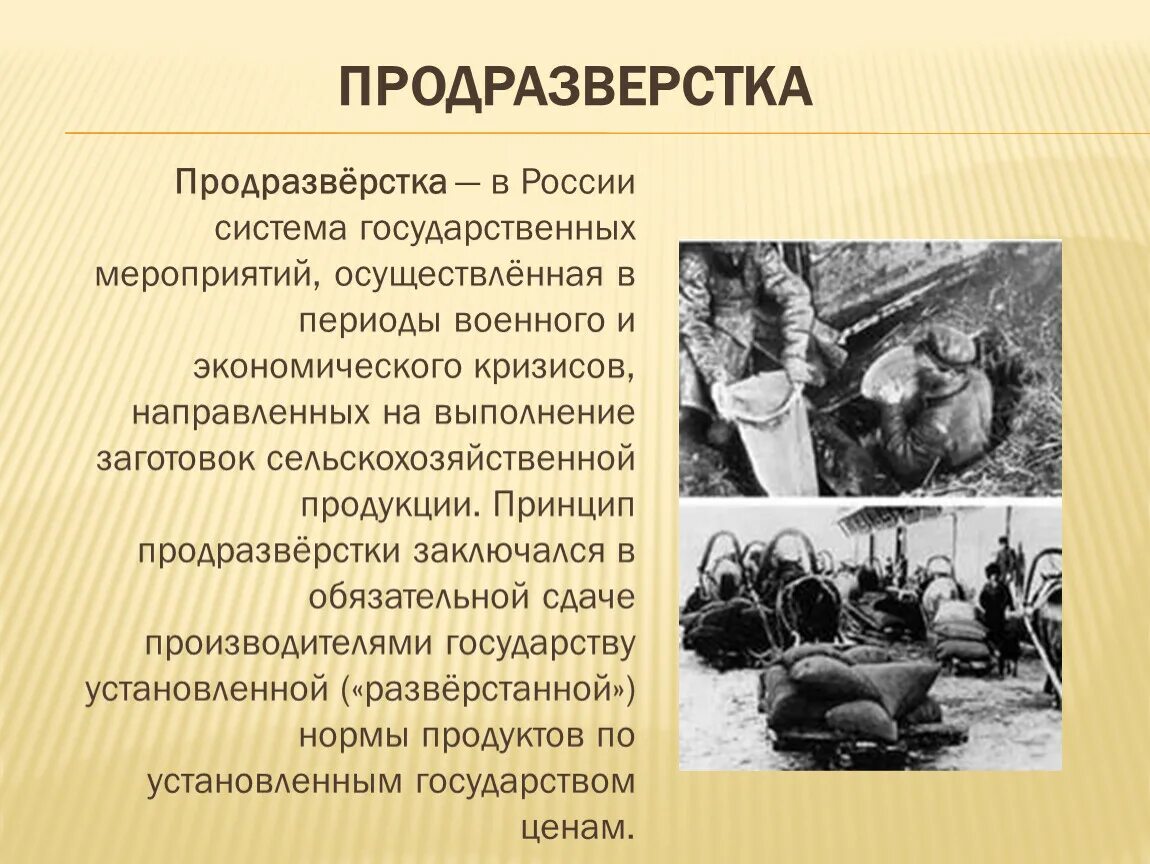 ПРОДРАЗВЕРСТКА

Продразвёрстка — в России система государственных мероприятий, осуществлённая в периоды военного и экономического кризисов, направленных на выполнение заготовок сельскохозяйственной продукции. Принцип продразвёрстки заключался в обязательной сдаче производителями государству установленной («развёрстанной») нормы продуктов по установленным государством ценам.